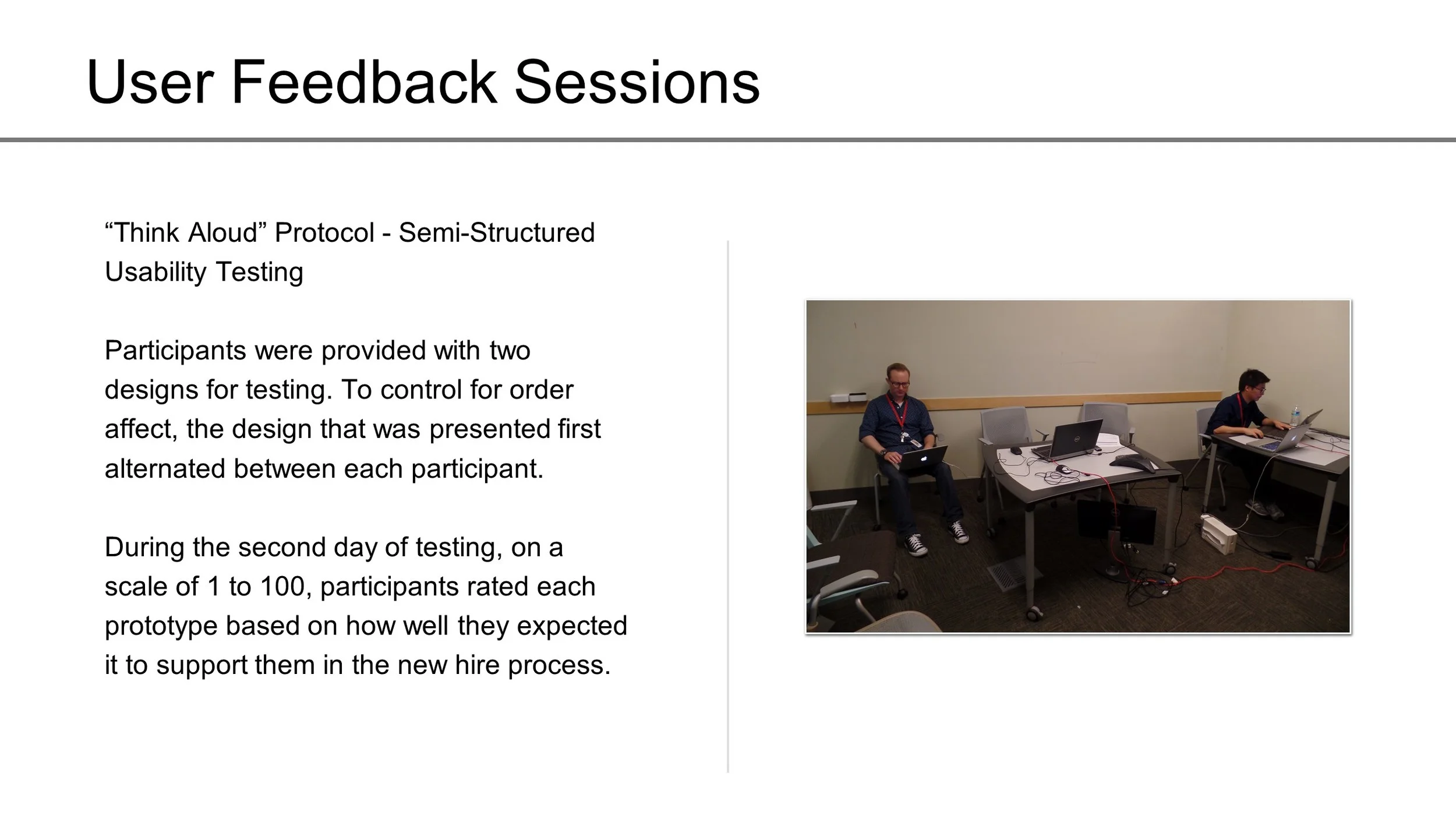 User Feedback Sessions

“Think Aloud” Protocol - Semi-Structured Usability Testing

Participants were provided with two designs for testing. To control for order affect, the design that was presented first alternated between each participant.

During the second day of testing, on a scale of 1 to 100, participants rated each prototype based on how well they expected it to support them in the new hire process.